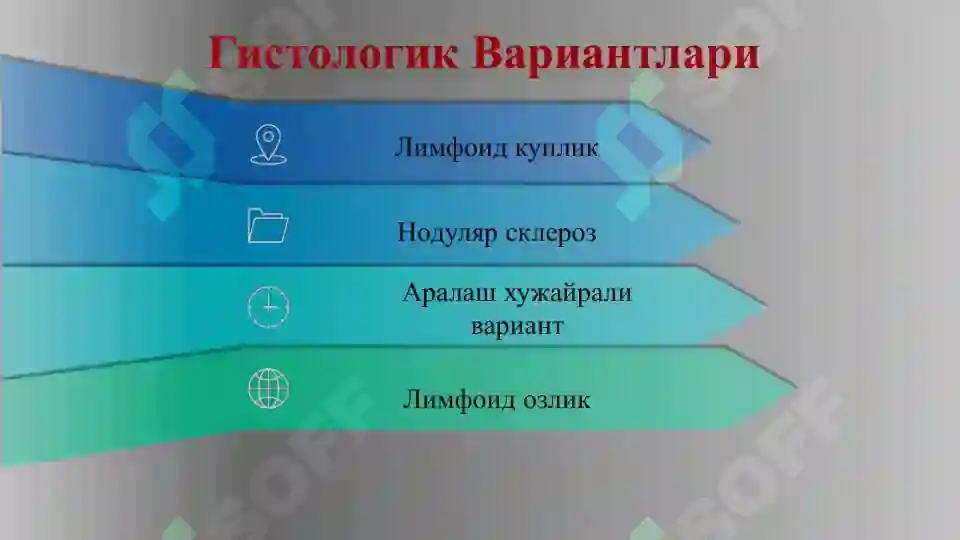 Гистологик Вариантлари

Лимфоид куплик

Нодуляр склероз

Аралаш хужайрали вариант

Лимфоид озлик

SOFF

SOFF